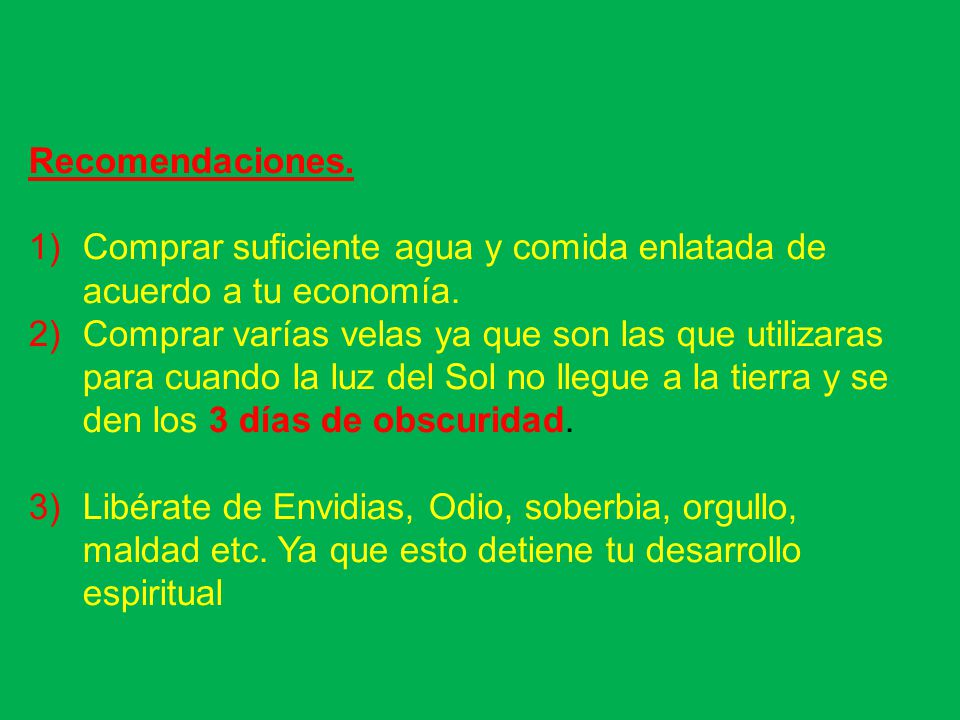 Recomendaciones.

1) Comprar suficiente agua y comida enlatada de acuerdo a tu economía.
2) Comprar varías velas ya que son las que utilizaras para cuando la luz del Sol no llegue a la tierra y se den los 3 días de obscuridad.

3) Libérate de Envidias, Odio, soberbia, orgullo, maldad etc. Ya que esto detiene tu desarrollo espiritual